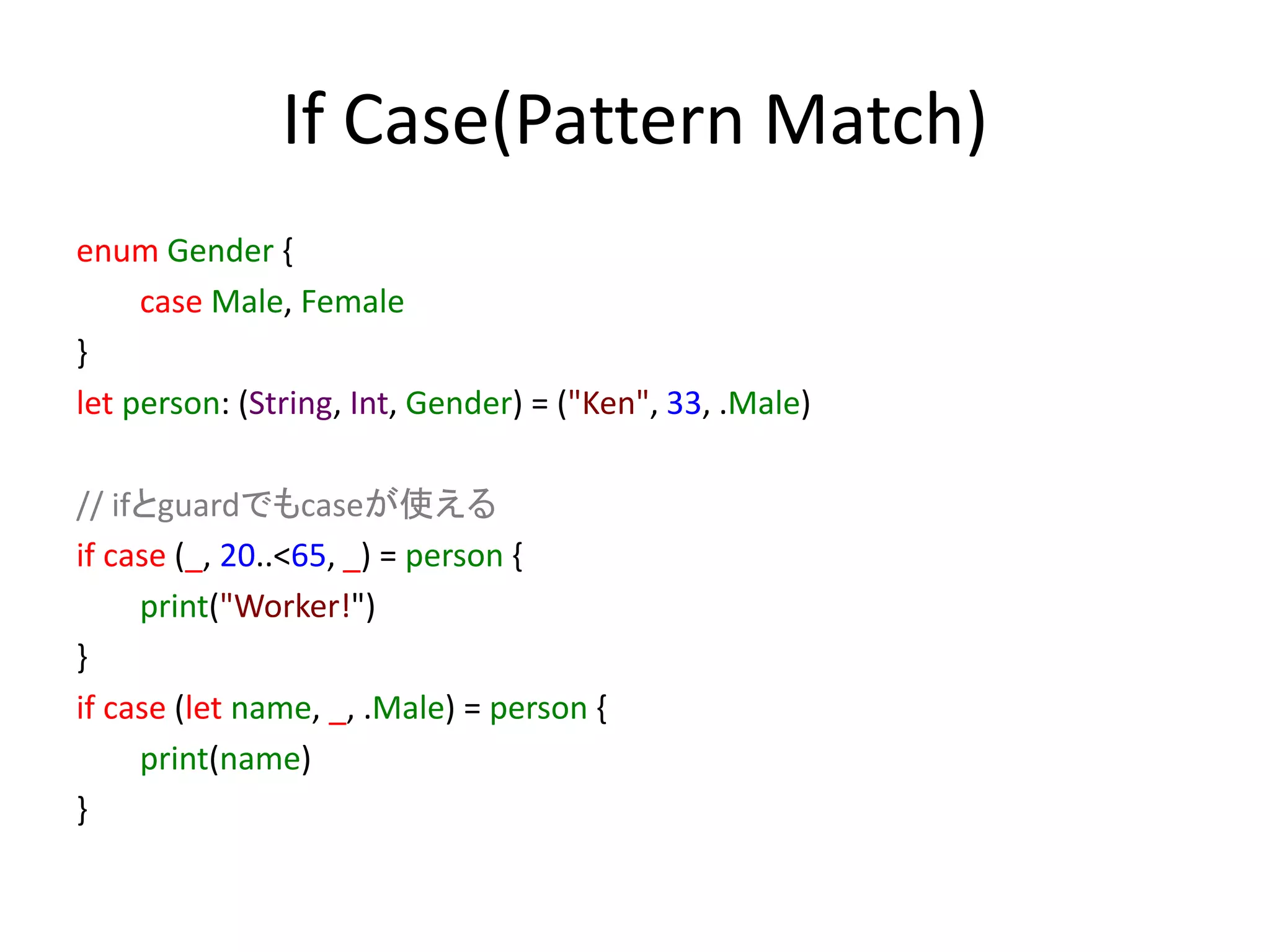 If Case(Pattern Match)

enum Gender {
case Male, Female
}
let person: (String, Int, Gender) = ("Ken", 33, .Male)

// ifとguardでもcaseが使える
if case (_, 20..<65, _) = person {
print("Worker!")
}
if case (let name, _, .Male) = person {
print(name)
}